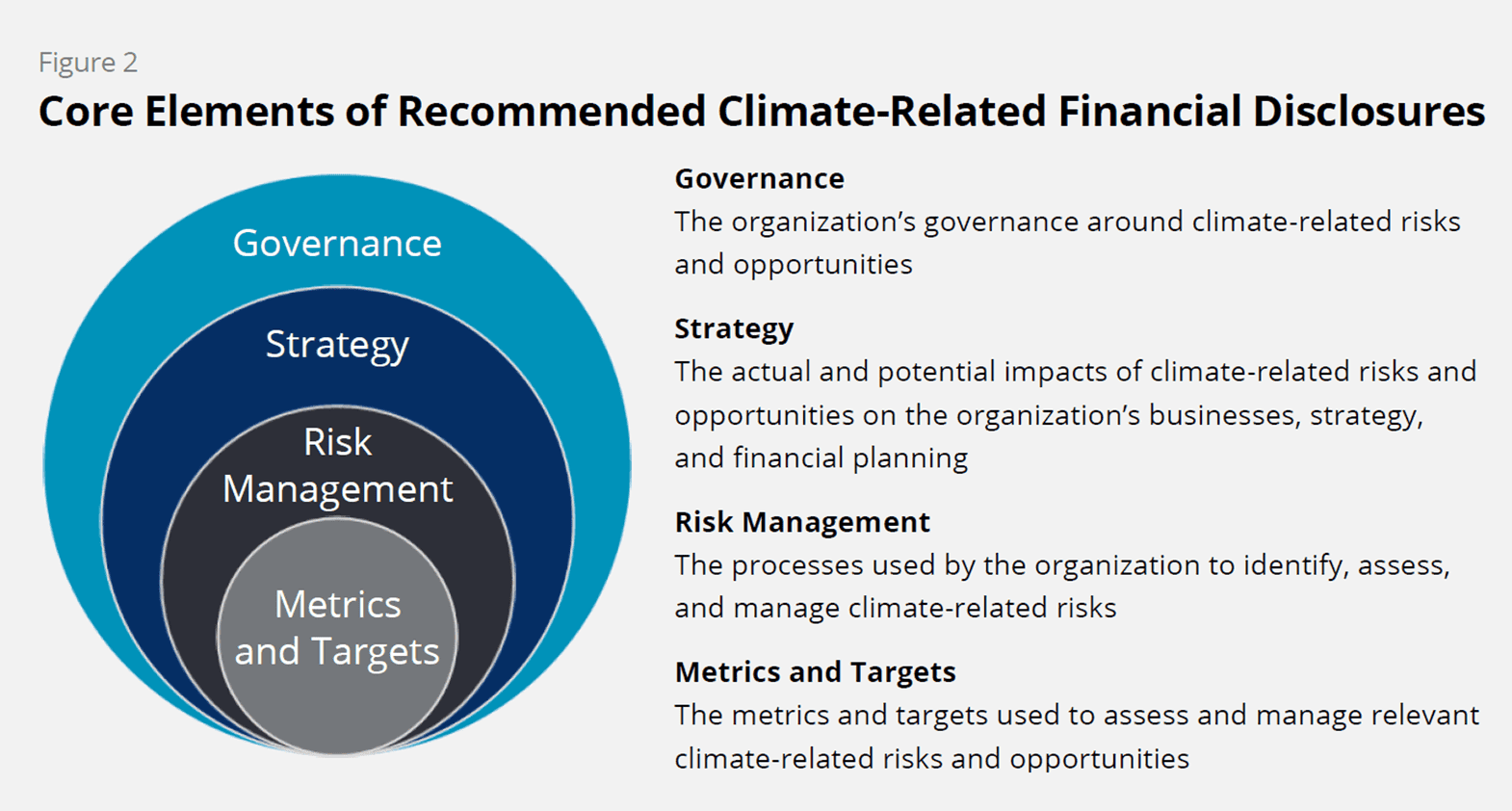 Figure 2

Core Elements of Recommended Climate-Related Financial Disclosures

Governance

Strategy

Risk Management

Metrics and Targets

Governance
The organization's governance around climate-related risks and opportunities

Strategy
The actual and potential impacts of climate-related risks and opportunities on the organization's businesses, strategy, and financial planning

Risk Management
The processes used by the organization to identify, assess, and manage climate-related risks

Metrics and Targets
The metrics and targets used to assess and manage relevant climate-related risks and opportunities